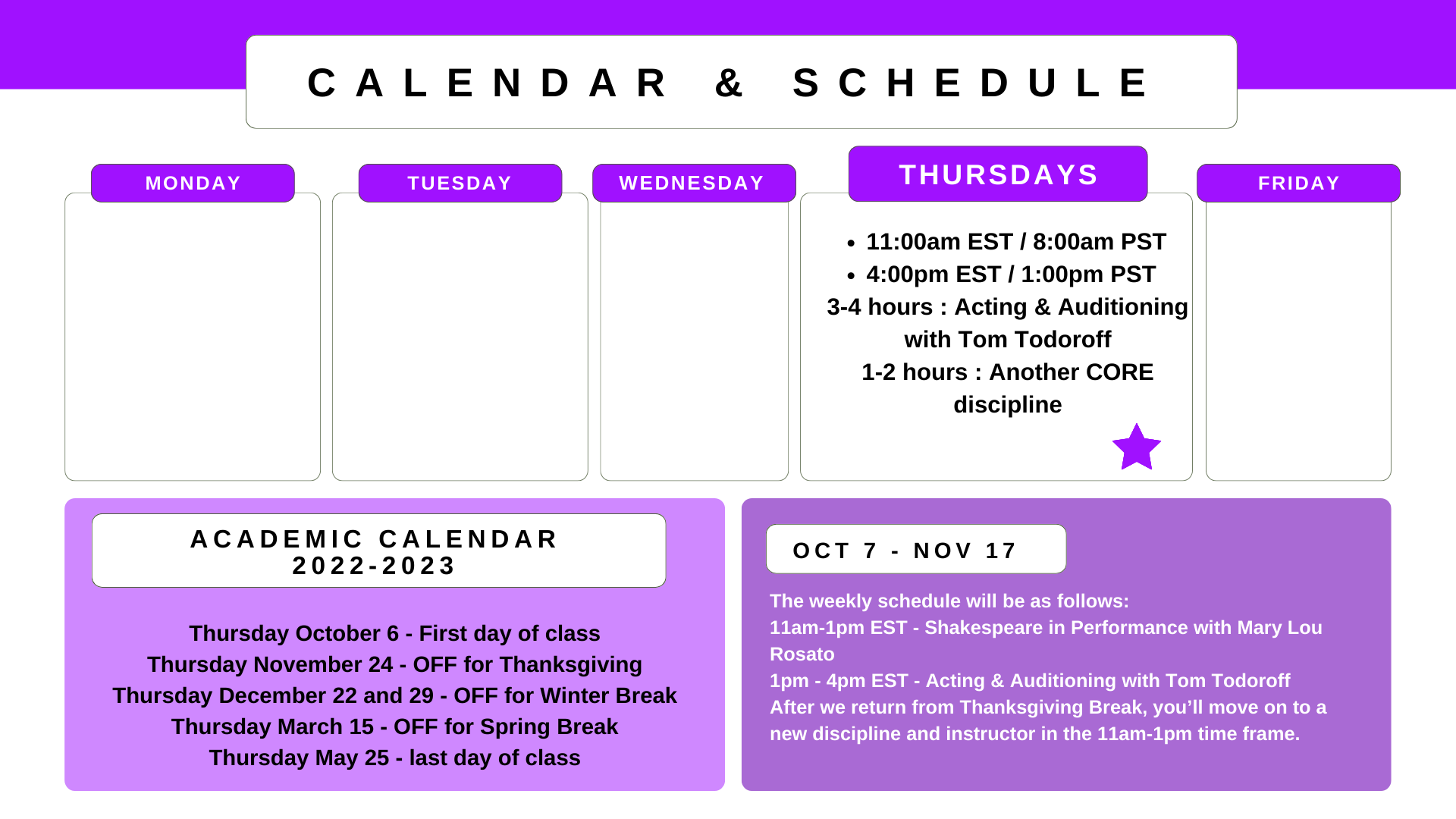 CALENDAR & SCHEDULE

MONDAY

TUESDAY

WEDNESDAY

THURSDAYS

- 11:00am EST / 8:00am PST
- 4:00pm EST / 1:00pm PST

3-4 hours : Acting & Auditioning with Tom Todoroff

1-2 hours : Another CORE discipline

FRIDAY

ACADEMIC CALENDAR 2022-2023

Thursday October 6 - First day of class
Thursday November 24 - OFF for Thanksgiving
Thursday December 22 and 29 - OFF for Winter Break
Thursday March 15 - OFF for Spring Break
Thursday May 25 - last day of class

OCT 7 - NOV 17

The weekly schedule will be as follows:
11am-1pm EST - Shakespeare in Performance with Mary Lou Rosato
1pm - 4pm EST - Acting & Auditioning with Tom Todoroff
After we return from Thanksgiving Break, you'll move on to a new discipline and instructor in the 11am-1pm time frame.